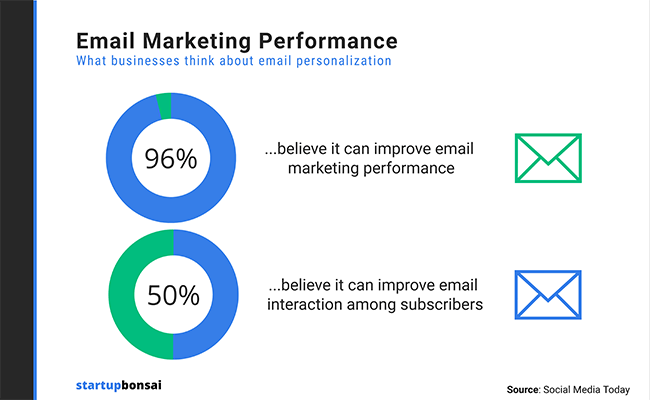 Email Marketing Performance
What businesses think about email personalization

96%

...believe it can improve email marketing performance

50%

...believe it can improve email interaction among subscribers

startupbonsai

Source: Social Media Today